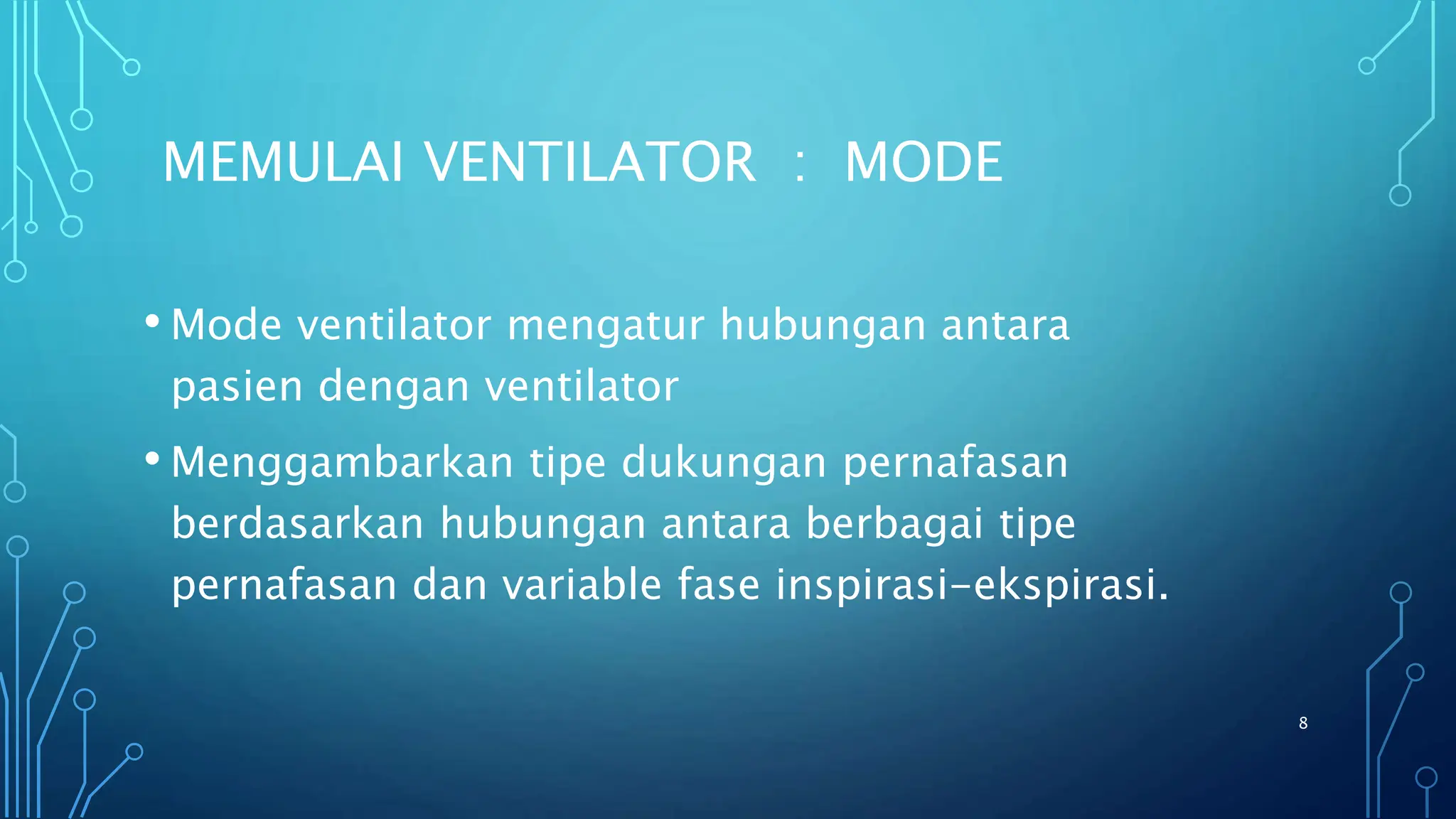 MEMULAI VENTILATOR : MODE

• Mode ventilator mengatur hubungan antara pasien dengan ventilator

• Menggambarkan tipe dukungan pernafasan berdasarkan hubungan antara berbagai tipe pernafasan dan variable fase inspirasi-ekspirasi.

8